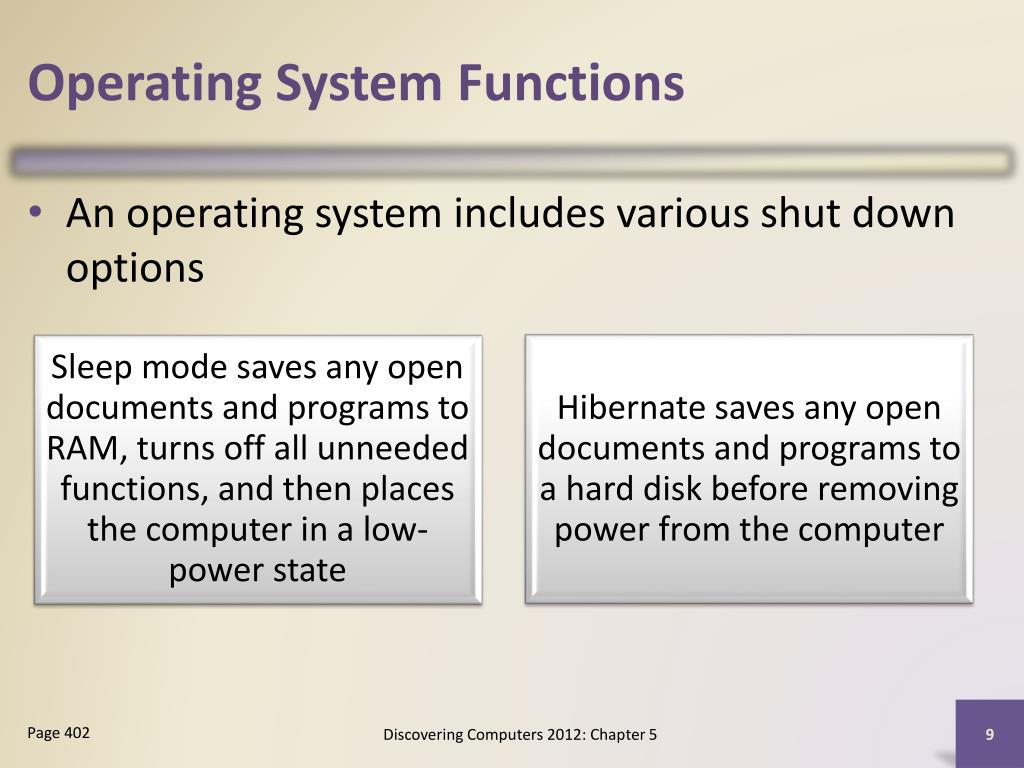 Operating System Functions

• An operating system includes various shut down options

Sleep mode saves any open documents and programs to RAM, turns off all unneeded functions, and then places the computer in a low-power state

Hibernate saves any open documents and programs to a hard disk before removing power from the computer

Page 402

Discovering Computers 2012: Chapter 5

9